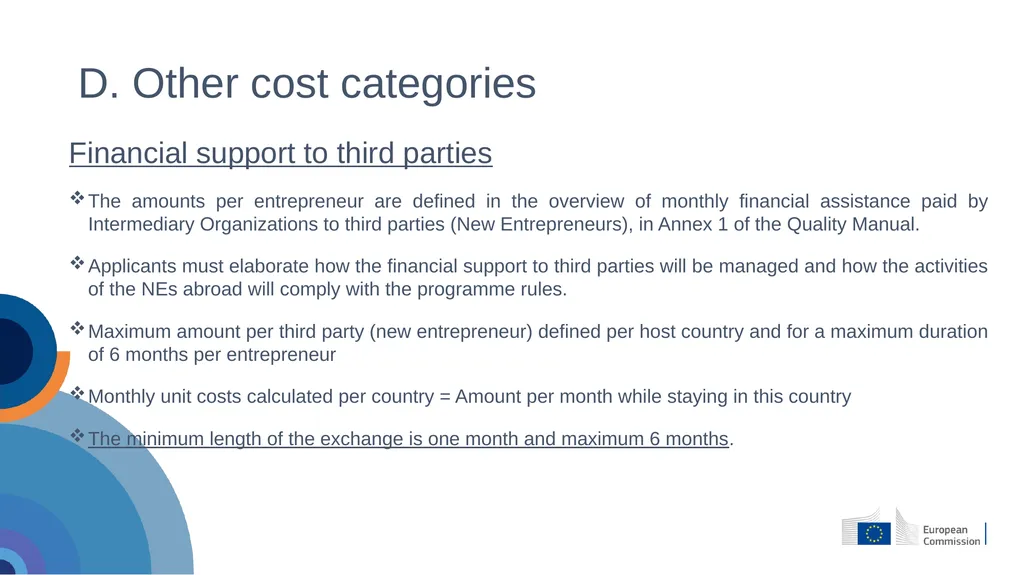 D. Other cost categories

Financial support to third parties

❖ The amounts per entrepreneur are defined in the overview of monthly financial assistance paid by Intermediary Organizations to third parties (New Entrepreneurs), in Annex 1 of the Quality Manual.

❖ Applicants must elaborate how the financial support to third parties will be managed and how the activities of the NEs abroad will comply with the programme rules.

❖ Maximum amount per third party (new entrepreneur) defined per host country and for a maximum duration of 6 months per entrepreneur

❖ Monthly unit costs calculated per country = Amount per month while staying in this country

❖ The minimum length of the exchange is one month and maximum 6 months.

European Commission